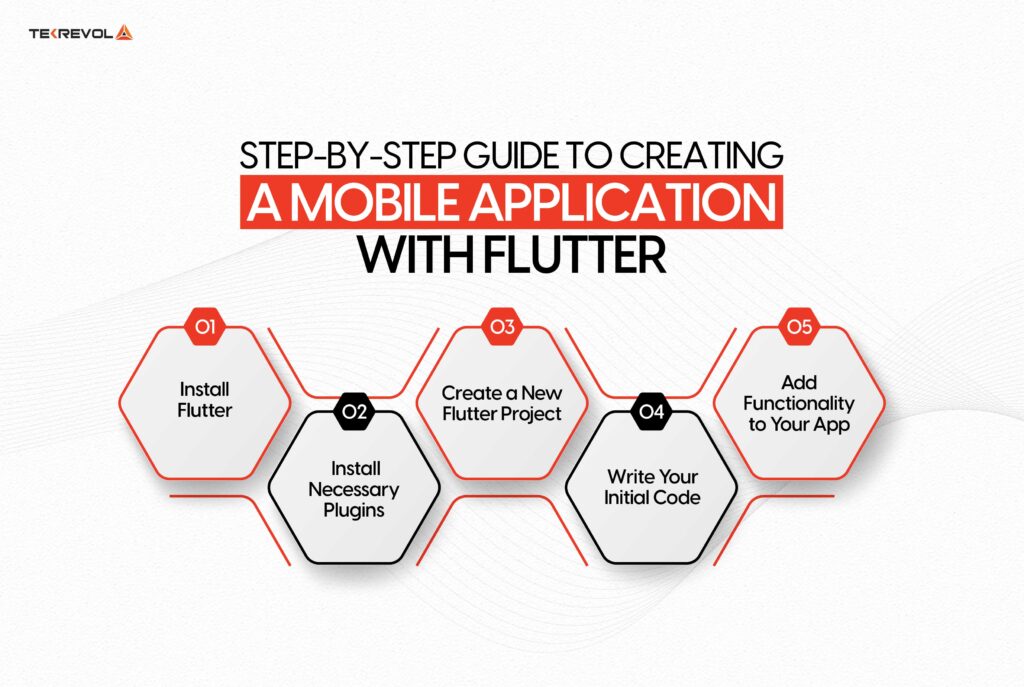 TEKREVOL

STEP-BY-STEP GUIDE TO CREATING
A MOBILE APPLICATION
WITH FLUTTER

01
Install Flutter

02
Install Necessary Plugins

03
Create a New Flutter Project

04
Write Your Initial Code

05
Add Functionality to Your App